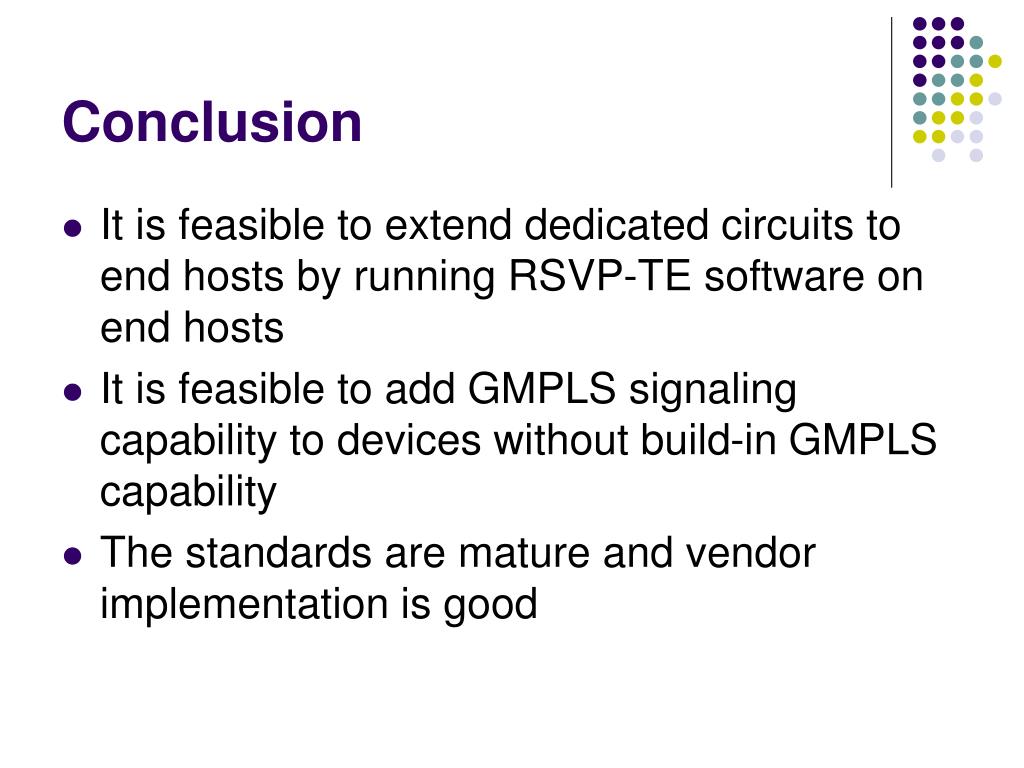 Conclusion

- It is feasible to extend dedicated circuits to end hosts by running RSVP-TE software on end hosts
- It is feasible to add GMPLS signaling capability to devices without build-in GMPLS capability
- The standards are mature and vendor implementation is good